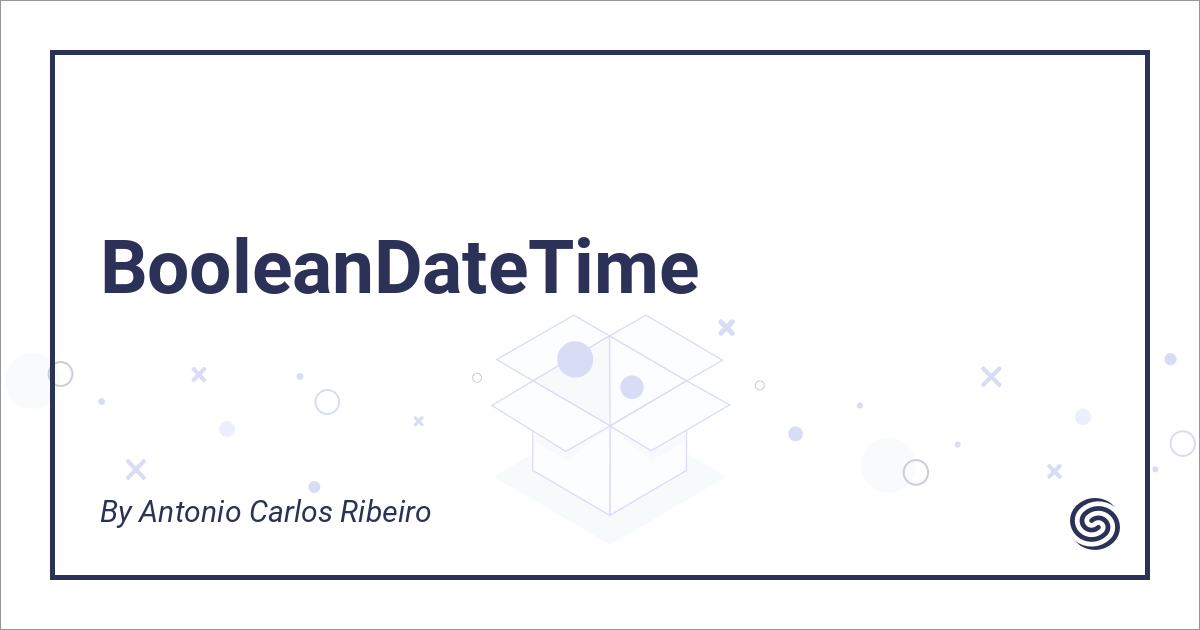 BooleanDateTime

By Antonio Carlos Ribeiro